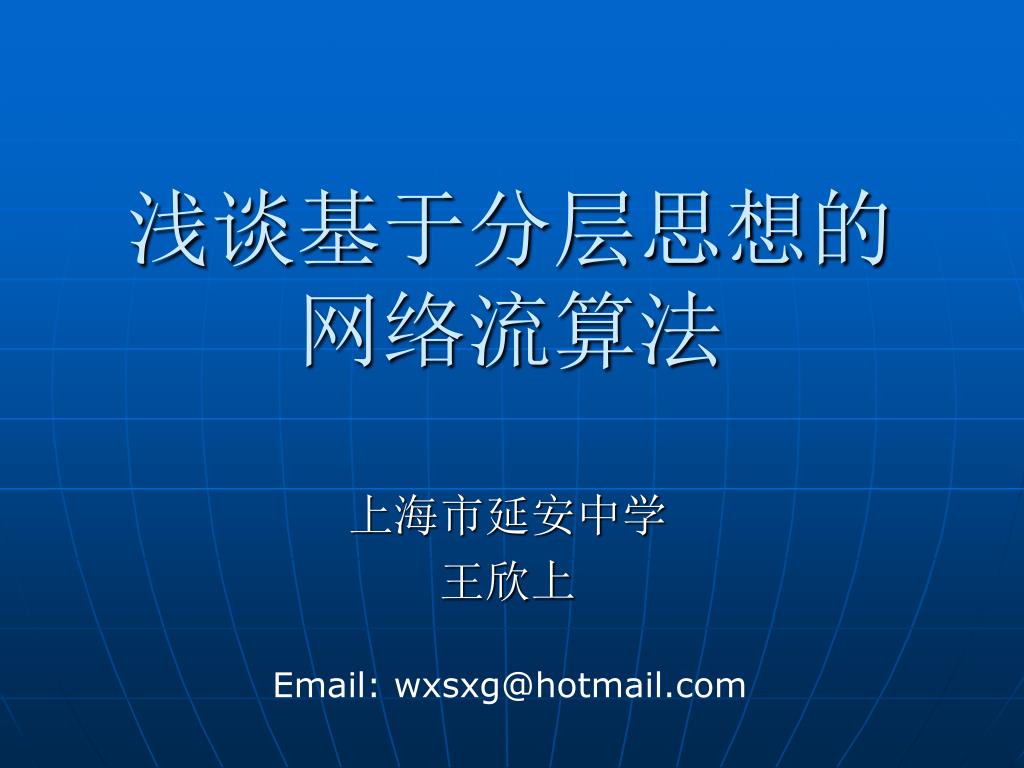 浅谈基于分层思想的网络流算法

上海市延安中学
王欣上

Email: wxsxg@hotmail.com